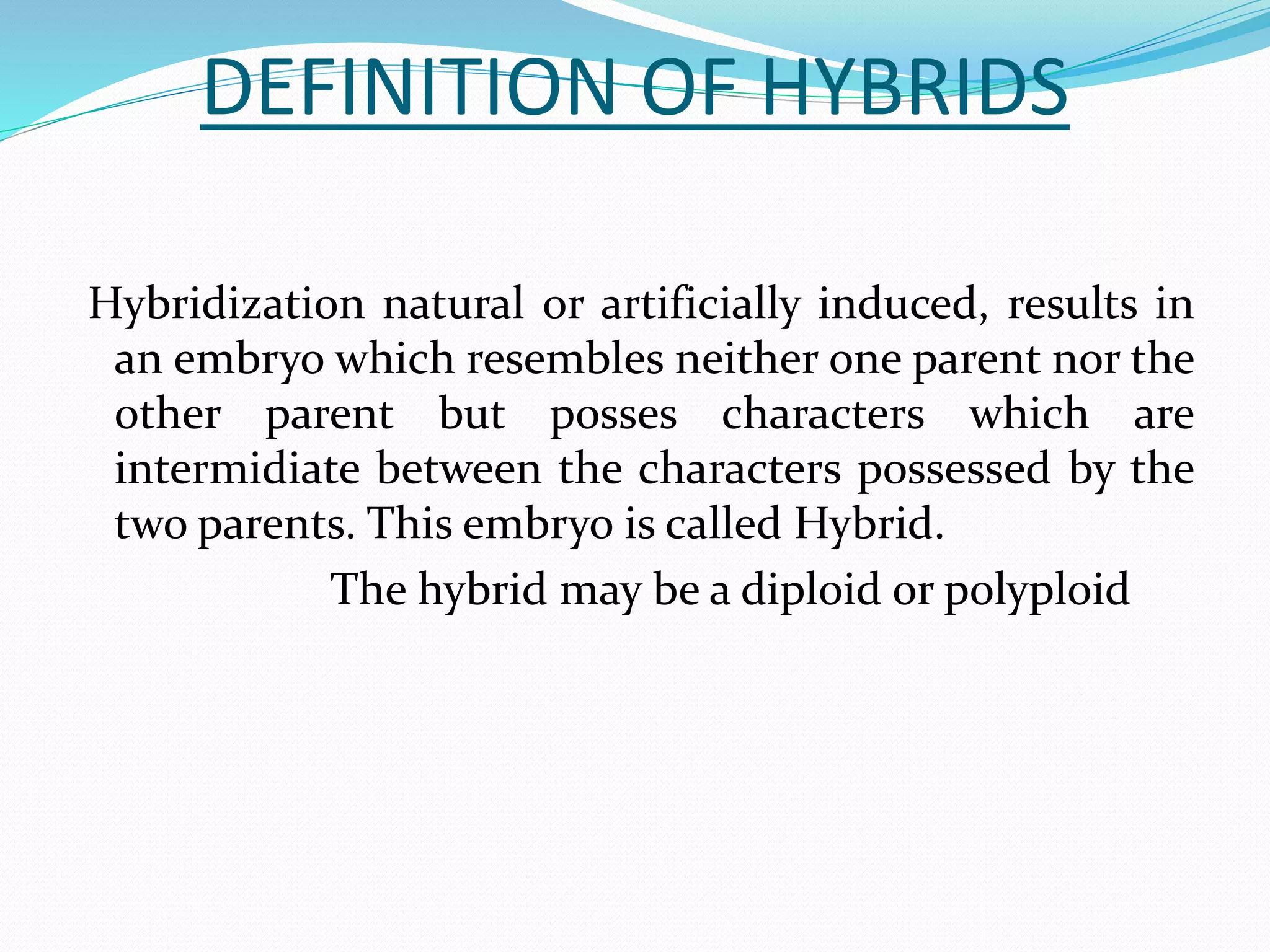 DEFINITION OF HYBRIDS

Hybridization natural or artificially induced, results in an embryo which resembles neither one parent nor the other parent but posses characters which are intermidiate between the characters possessed by the two parents. This embryo is called Hybrid.

The hybrid may be a diploid or polyploid